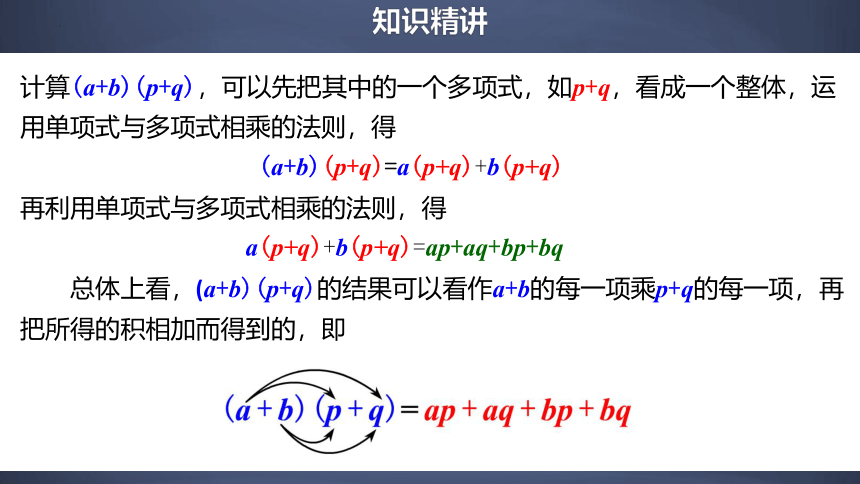 知识精讲

计算$(a+b)(p+q)$，可以先把其中的一个多项式，如$p+q$，看成一个整体，运用单项式与多项式相乘的法则，得

$(a+b)(p+q)=a(p+q)+b(p+q)$

再利用单项式与多项式相乘的法则，得

$a(p+q)+b(p+q)=ap+aq+bp+bq$

总体上看，$(a+b)(p+q)$的结果可以看作$a+b$的每一项乘$p+q$的每一项，再把所得的积相加而得到的，即

$(a+b)(p+q)=ap+aq+bp+bq$